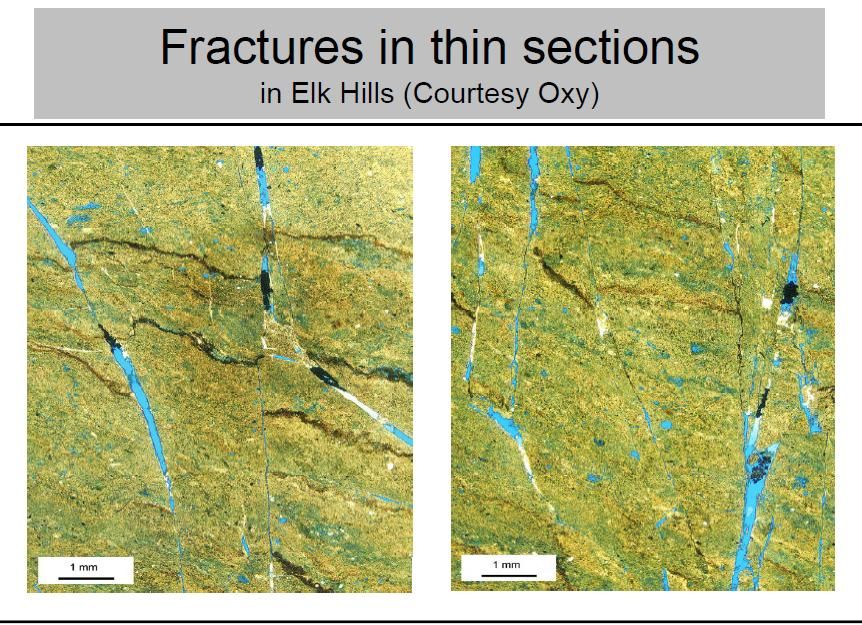 Fractures in thin sections
in Elk Hills (Courtesy Oxy)

1 mm

1 mm